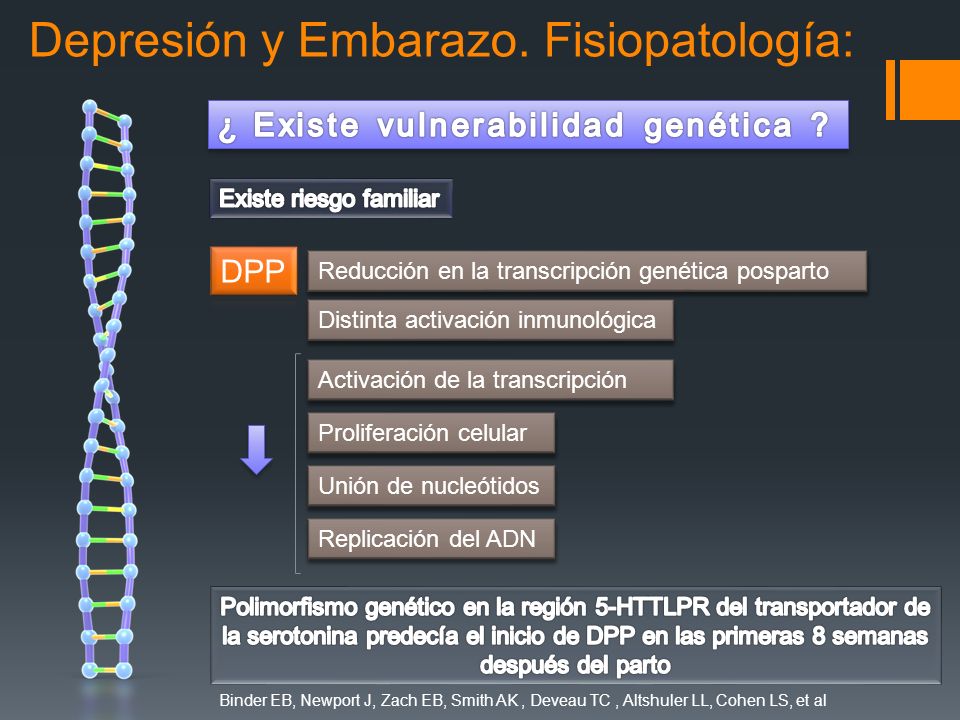 Depresión y Embarazo. Fisiopatología:

¿ Existe vulnerabilidad genética ?

Existe riesgo familiar

DPP

Reducción en la transcripción genética posparto

Distinta activación inmunológica

Activación de la transcripción

Proliferación celular

Unión de nucleótidos

Replicación del ADN

Polimorfismo genético en la región 5-HTTLPR del transportador de la serotonina predecía el inicio de DPP en las primeras 8 semanas después del parto

Binder EB, Newport J, Zach EB, Smith AK , Deveau TC , Altshuler LL, Cohen LS, et al